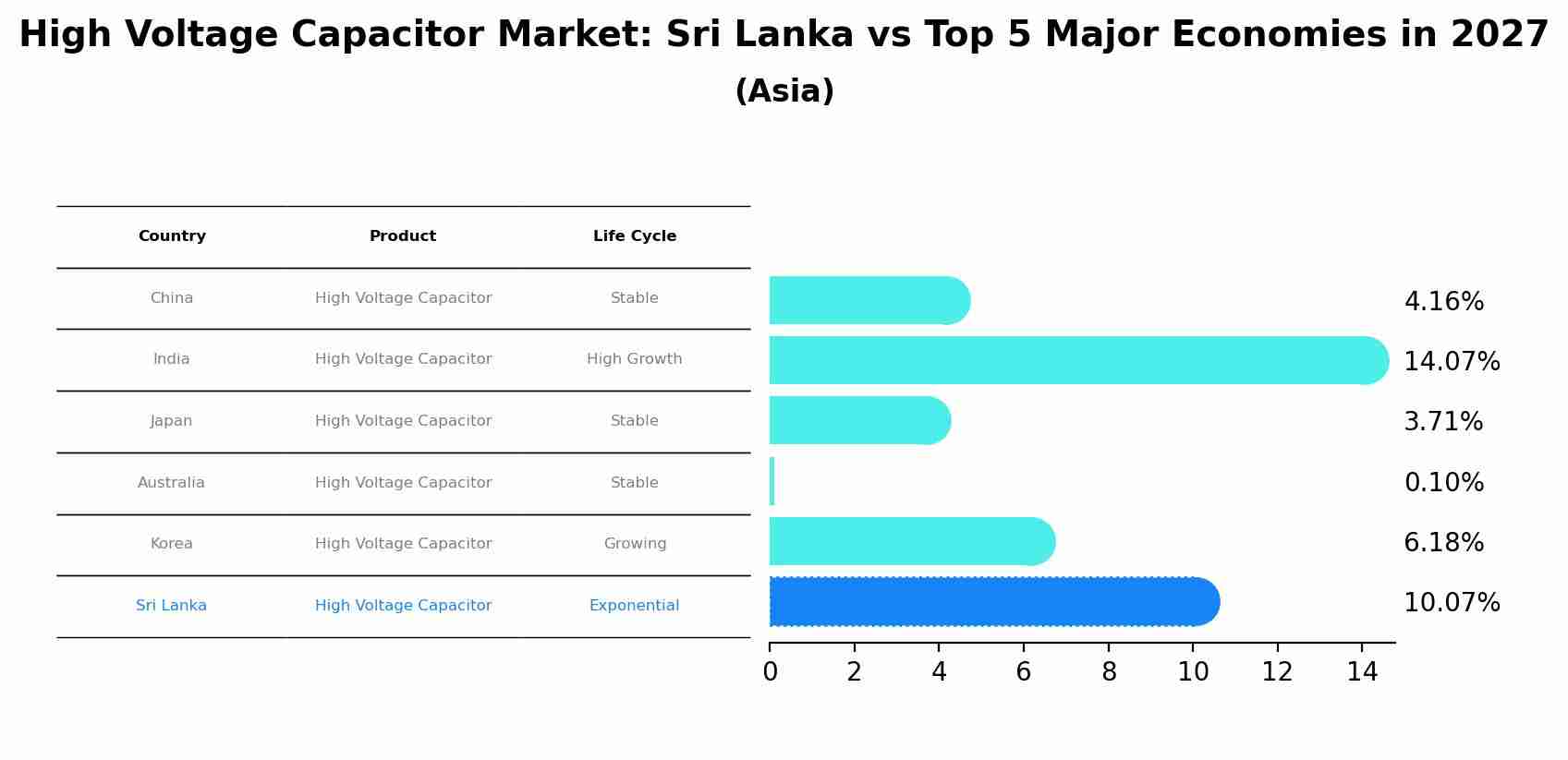 High Voltage Capacitor Market: Sri Lanka vs Top 5 Major Economies in 2027
(Asia)

| Country | Product | Life Cycle |
|---|---|---|
| China | High Voltage Capacitor | Stable |
| India | High Voltage Capacitor | High Growth |
| Japan | High Voltage Capacitor | Stable |
| Australia | High Voltage Capacitor | Stable |
| Korea | High Voltage Capacitor | Growing |
| Sri Lanka | High Voltage Capacitor | Exponential |

4.16%
14.07%
3.71%
0.10%
6.18%
10.07%

0 2 4 6 8 10 12 14